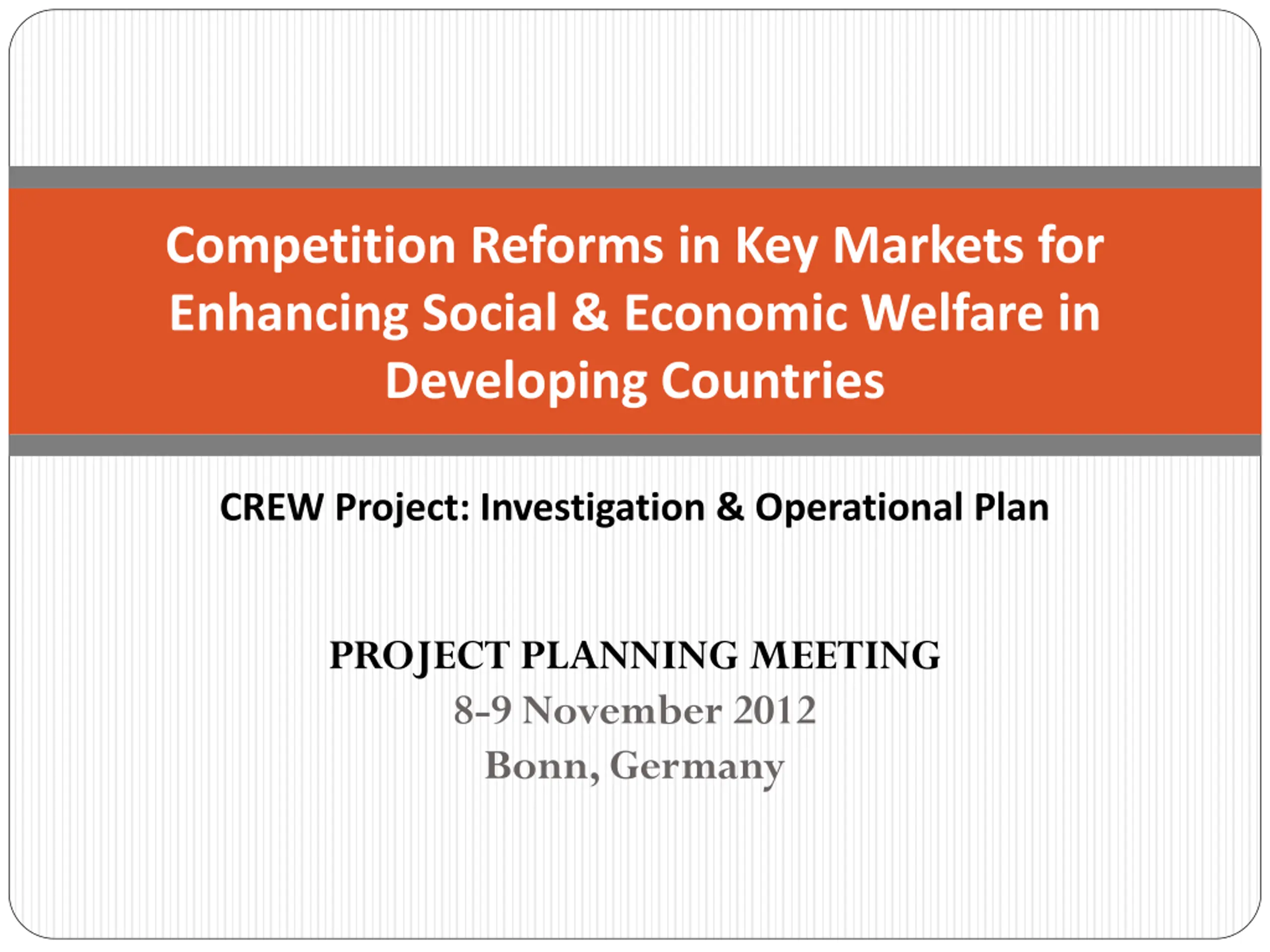 Competition Reforms in Key Markets for Enhancing Social & Economic Welfare in Developing Countries

CREW Project: Investigation & Operational Plan

PROJECT PLANNING MEETING
8-9 November 2012
Bonn, Germany